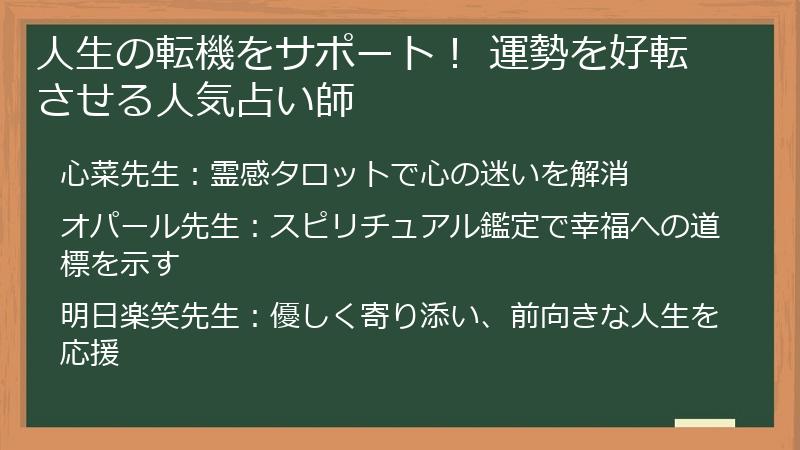 人生の転機をサポート！ 運勢を好転させる人気占い師

心菜先生：霊感タロットで心の迷いを解消

オパール先生：スピリチュアル鑑定で幸福への道標を示す

明日楽笑先生：優しく寄り添い、前向きな人生を応援